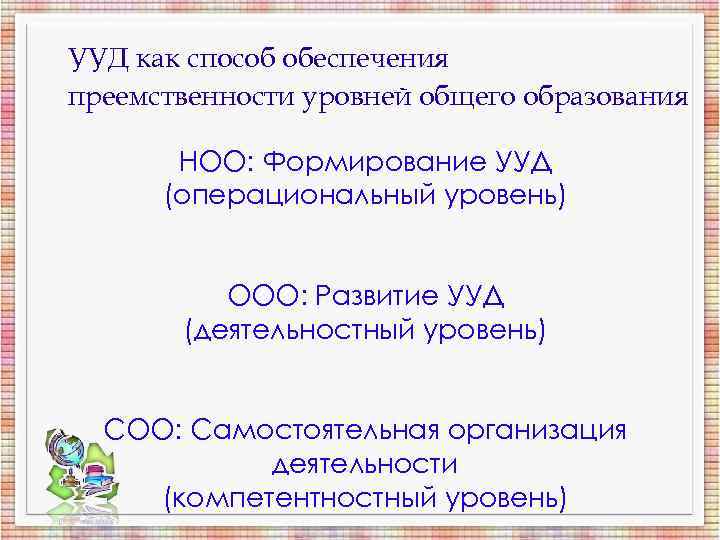 УУД как способ обеспечения преемственности уровней общего образования

НОО: Формирование УУД
(операциональный уровень)

ООО: Развитие УУД
(деятельностный уровень)

СОО: Самостоятельная организация деятельности
(компетентностный уровень)